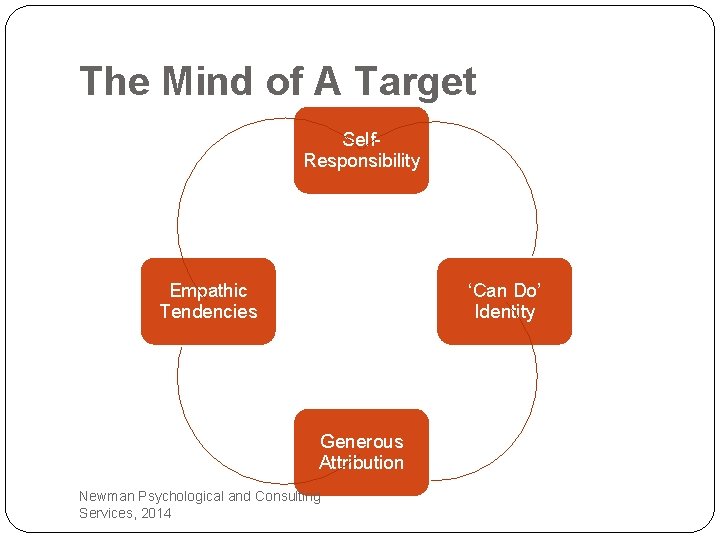 The Mind of A Target

Self-Responsibility

'Can Do' Identity

Generous Attribution

Empathic Tendencies

Newman Psychological and Consulting Services, 2014